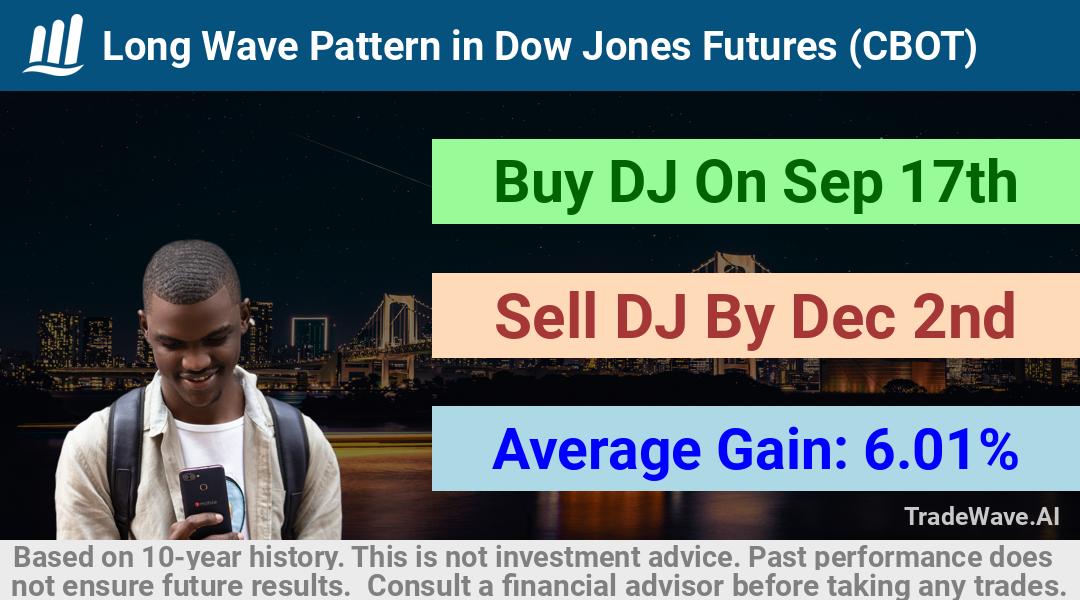 Long Wave Pattern in Dow Jones Futures (CBOT)

Buy DJ On Sep 17th

Sell DJ By Dec 2nd

Average Gain: 6.01%

TradeWave.AI

Based on 10-year history. This is not investment advice. Past performance does not ensure future results. Consult a financial advisor before taking any trades.